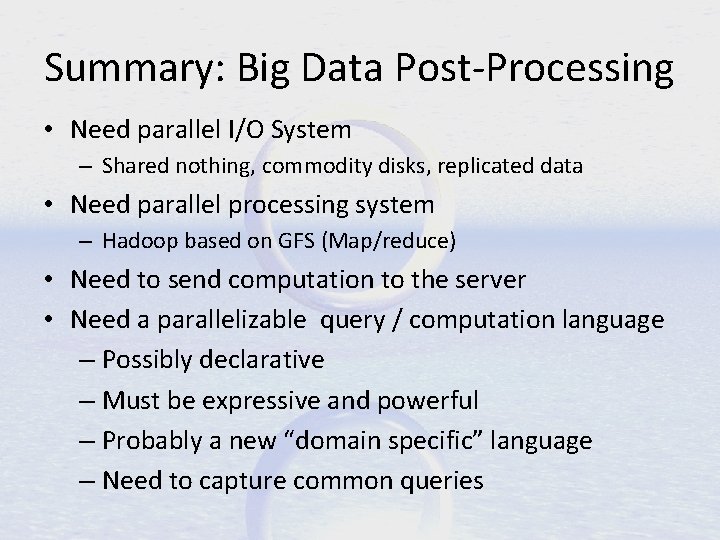 Summary: Big Data Post-Processing

• Need parallel I/O System
 – Shared nothing, commodity disks, replicated data
• Need parallel processing system
 – Hadoop based on GFS (Map/reduce)
• Need to send computation to the server
• Need a parallelizable query / computation language
 – Possibly declarative
 – Must be expressive and powerful
 – Probably a new “domain specific” language
 – Need to capture common queries